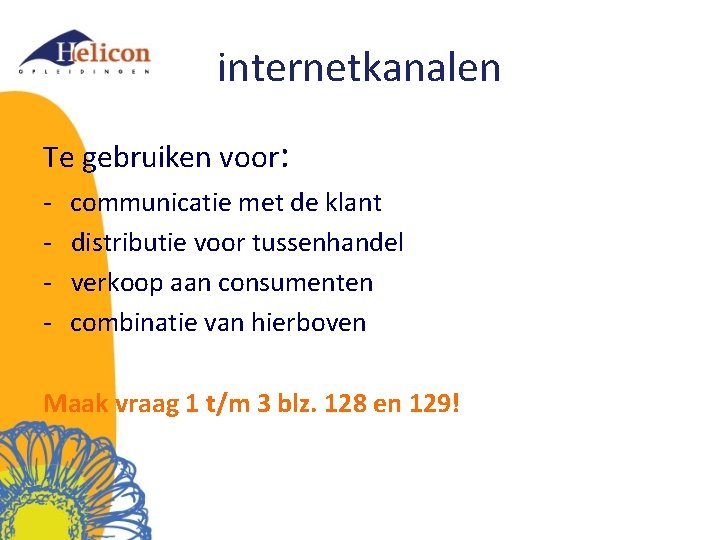 Helicon
OPLEIDINGEN

internetkanalen

Te gebruiken voor:
- communicatie met de klant
- distributie voor tussenhandel
- verkoop aan consumenten
- combinatie van hierboven

Maak vraag 1 t/m 3 blz. 128 en 129!